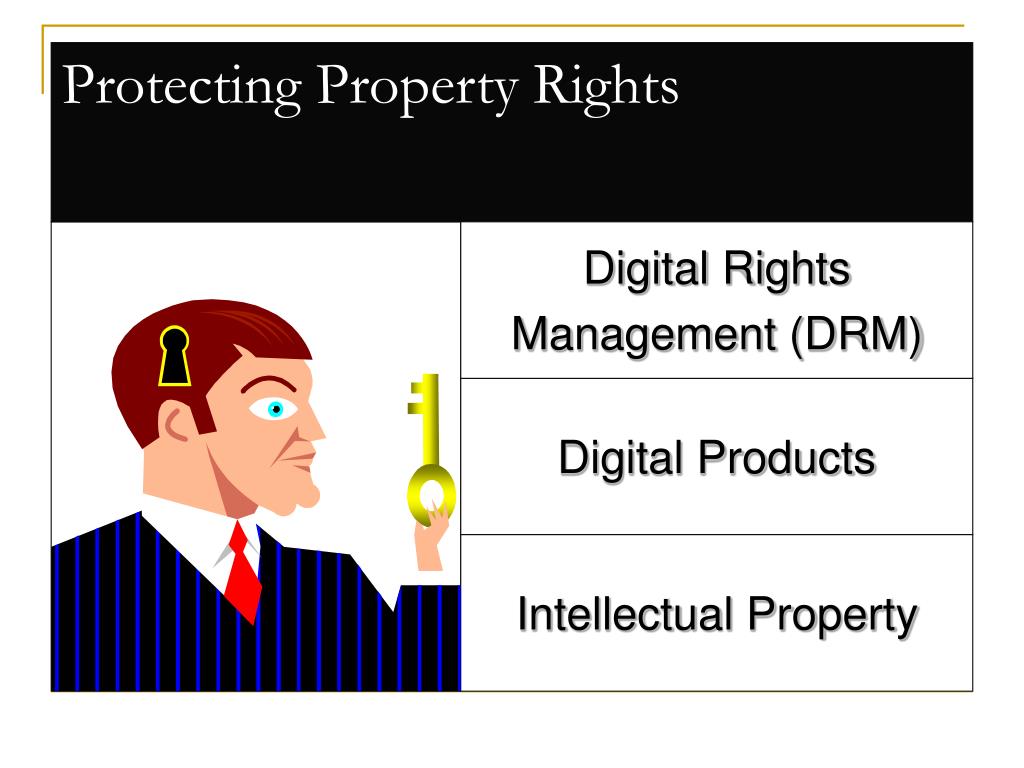 Protecting Property Rights

Digital Rights Management (DRM)

Digital Products

Intellectual Property